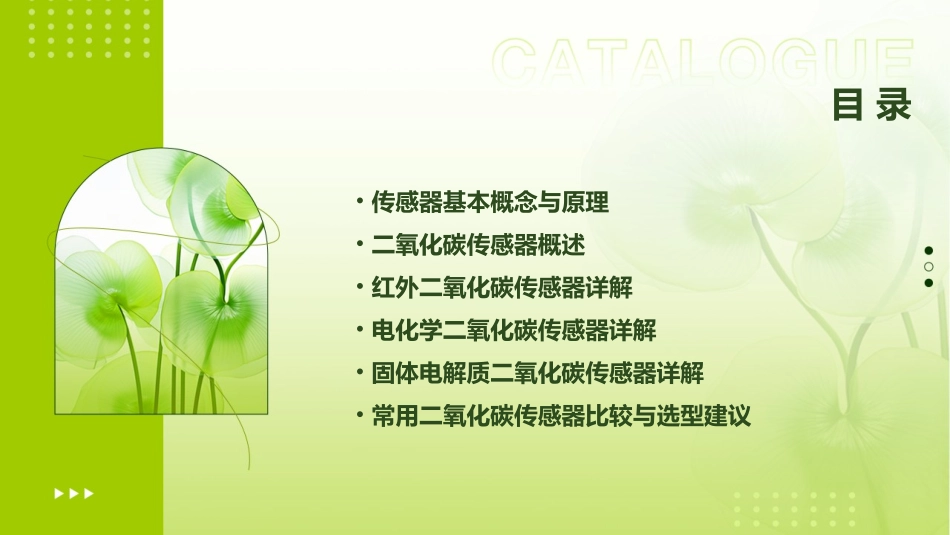 CATALOGUE

目录

• 传感器基本概念与原理
• 二氧化碳传感器概述
• 红外二氧化碳传感器详解
• 电化学二氧化碳传感器详解
• 固体电解质二氧化碳传感器详解
• 常用二氧化碳传感器比较与选型建议